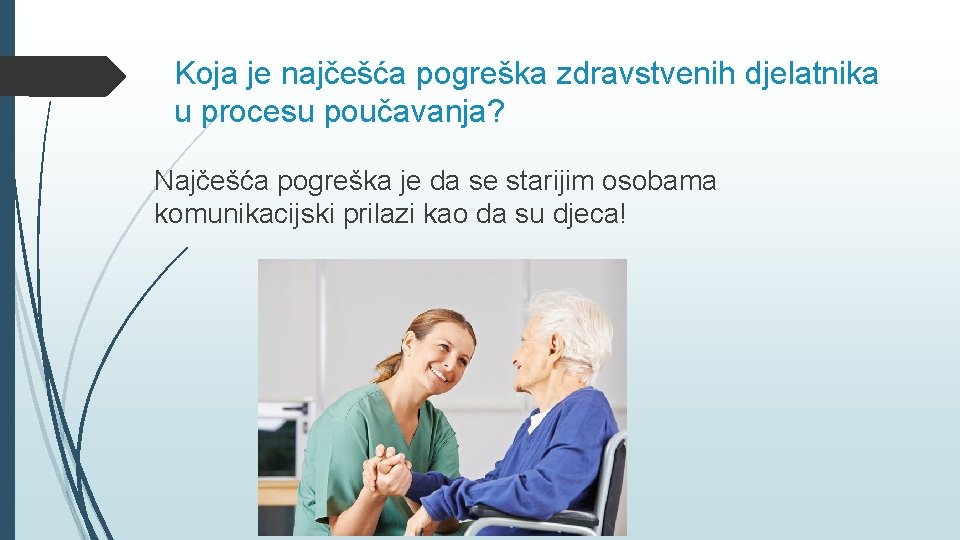 Koja je najčešća pogreška zdravstvenih djelatnika u procesu poučavanja?

Najčešća pogreška je da se starijim osobama komunikacijski prilazi kao da su djeca!